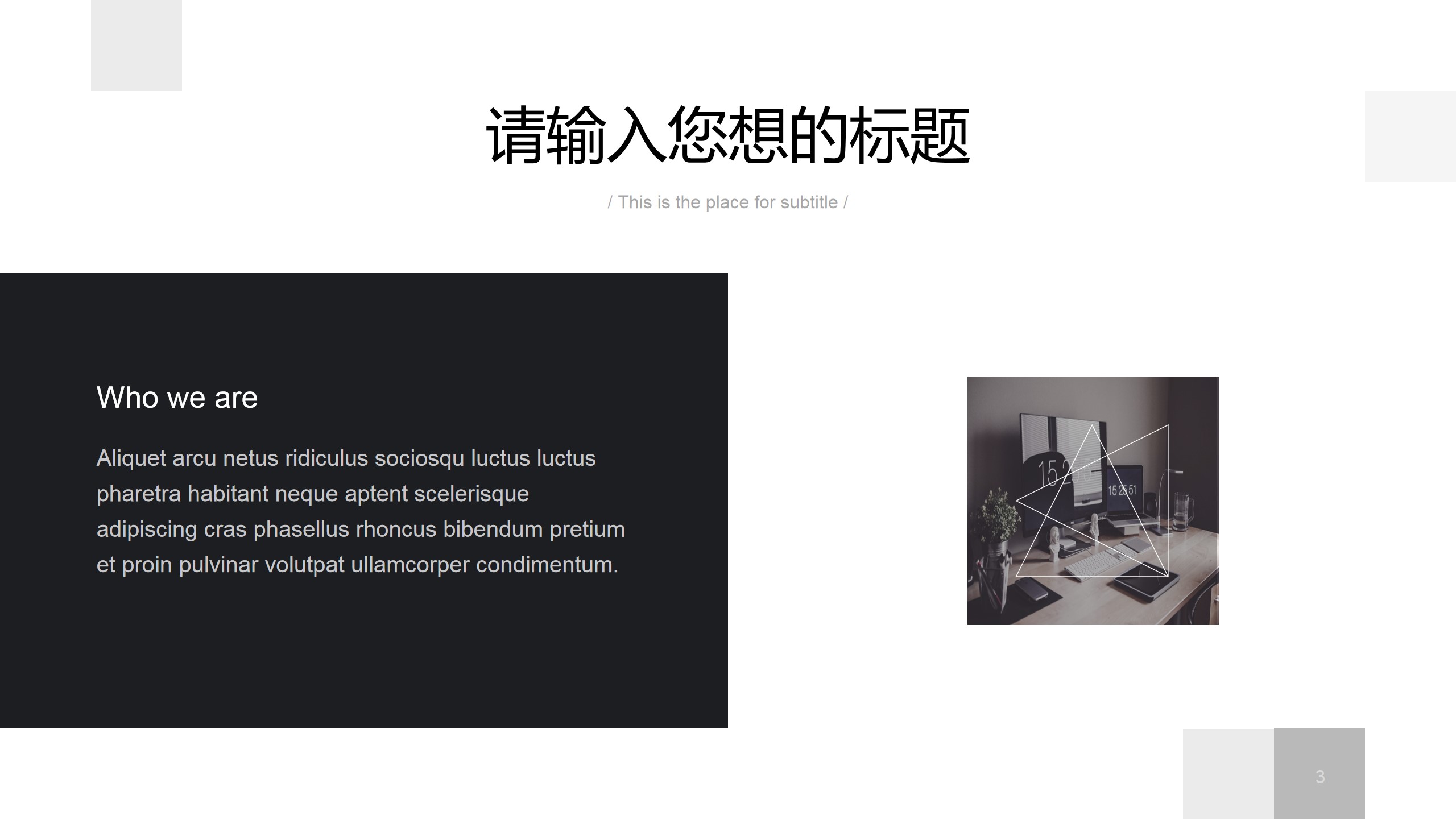 请输入您想的标题

/ This is the place for subtitle /

Who we are

Aliquet arcu netus ridiculus sociosqu luctus luctus pharetra habitant neque aptent scelerisque adipiscing cras phasellus rhoncus bibendum pretium et proin pulvinar volutpat ullamcorper condimentum.

15 25 51

3